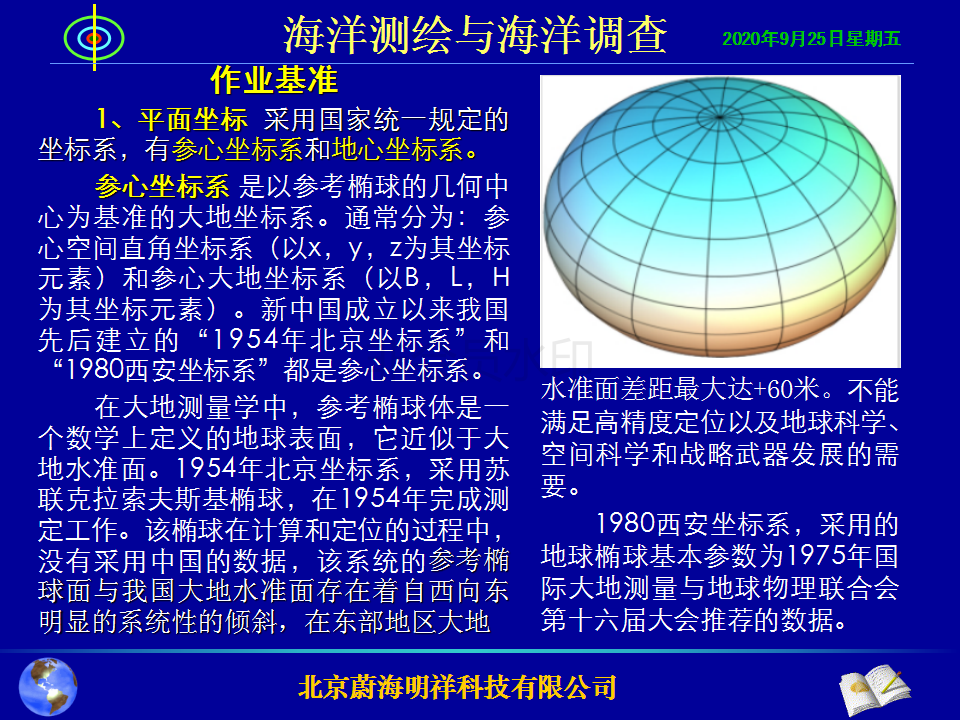 海洋测绘与海洋调查

2020年9月25日星期五

作业基准

1、平面坐标 采用国家统一规定的坐标系，有参心坐标系和地心坐标系。

参心坐标系 是以参考椭球的几何中心为基准的大地坐标系。通常分为：参心空间直角坐标系（以x，y，z为其坐标元素）和参心大地坐标系（以B，L，H为其坐标元素）。新中国成立以来我国先后建立的“1954年北京坐标系”和“1980西安坐标系”都是参心坐标系。

在大地测量学中，参考椭球体是一个数学上定义的地球表面，它近似于大地水准面。1954年北京坐标系，采用苏联克拉索夫斯基椭球，在1954年完成测定工作。该椭球在计算和定位的过程中，没有采用中国的数据，该系统的参考椭球面与我国大地水准面存在着自西向东明显的系统性的倾斜，在东部地区大地水准面差距最大达+60米。不能满足高精度定位以及地球科学、空间科学和战略武器发展的需要。

1980西安坐标系，采用的地球椭球基本参数为1975年国际大地测量与地球物理联合会第十六届大会推荐的数据。

北京蔚海明祥科技有限公司